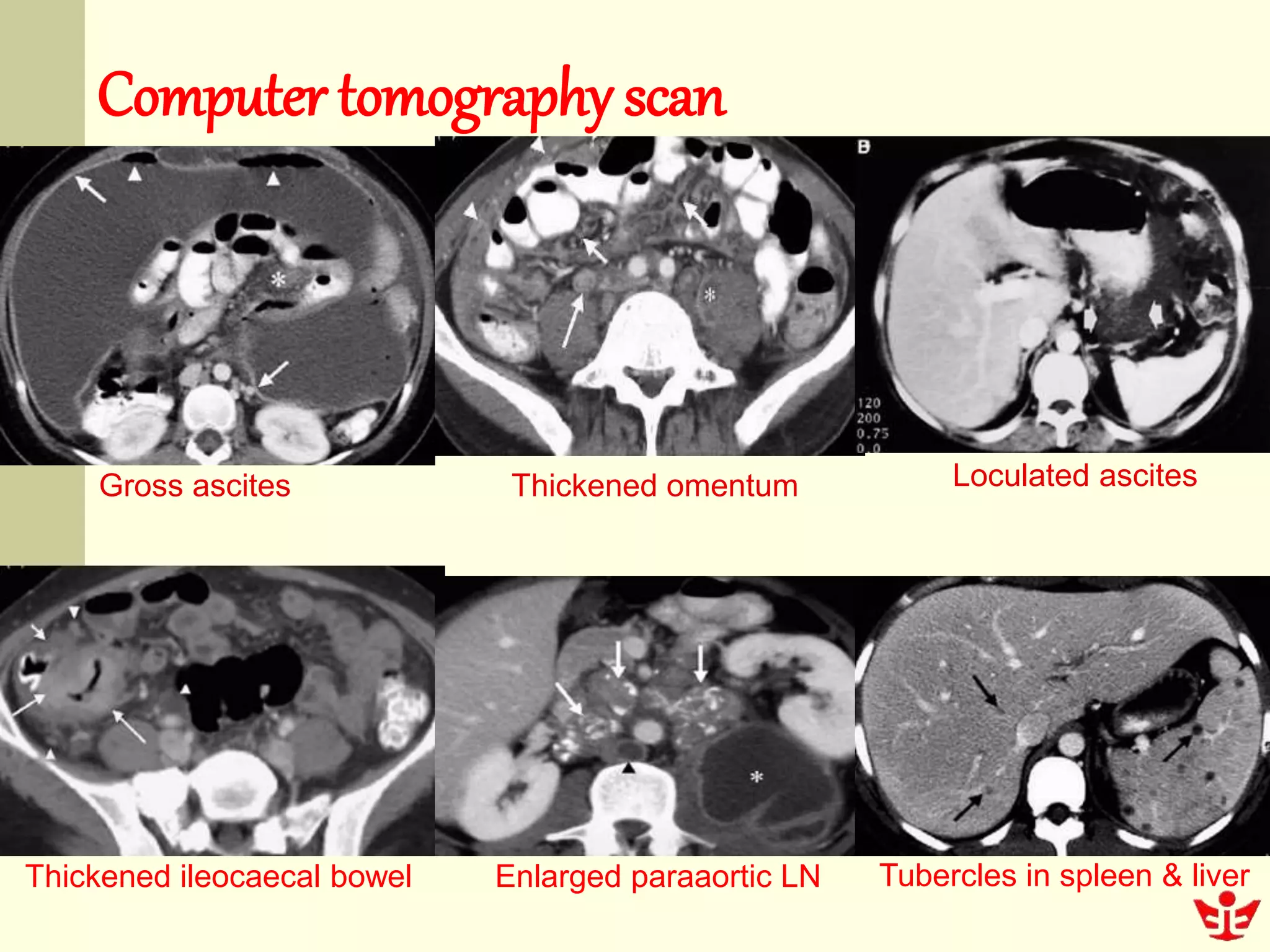 Computer tomography scan

B

120
200
0.75
0.0

Gross ascites

Thickened omentum

Loculated ascites

Thickened ileocaecal bowel

Enlarged paraaortic LN

Tubercles in spleen & liver